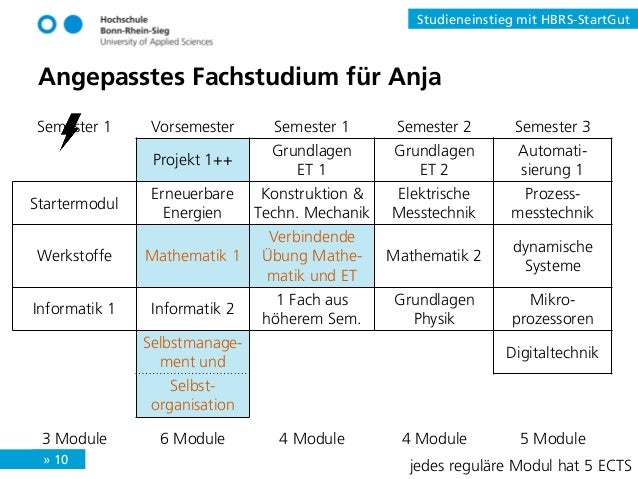 Hochschule
Bonn-Rhein-Sieg
University of Applied Sciences

Studieneinstieg mit HBRS-StartGut

Angepasstes Fachstudium für Anja

| Semester 1 | Vorsemester | Semester 1 | Semester 2 | Semester 3 |
|---|---|---|---|---|
| | Projekt 1++ | Grundlagen ET 1 | Grundlagen ET 2 | Automatisierung 1 |
| Startermodul | Erneuerbare Energien | Konstruktion & Techn. Mechanik | Elektrische Messtechnik | Prozessmesstechnik |
| Werkstoffe | Mathematik 1 | Verbindende Übung Mathematik und ET | Mathematik 2 | dynamische Systeme |
| Informatik 1 | Informatik 2 | 1 Fach aus höherem Sem. | Grundlagen Physik | Mikroprozessoren |
| | Selbstmanagement und Selbstorganisation | | | Digitaltechnik |
| 3 Module | 6 Module | 4 Module | 4 Module | 5 Module |

» 10

jedes reguläre Modul hat 5 ECTS